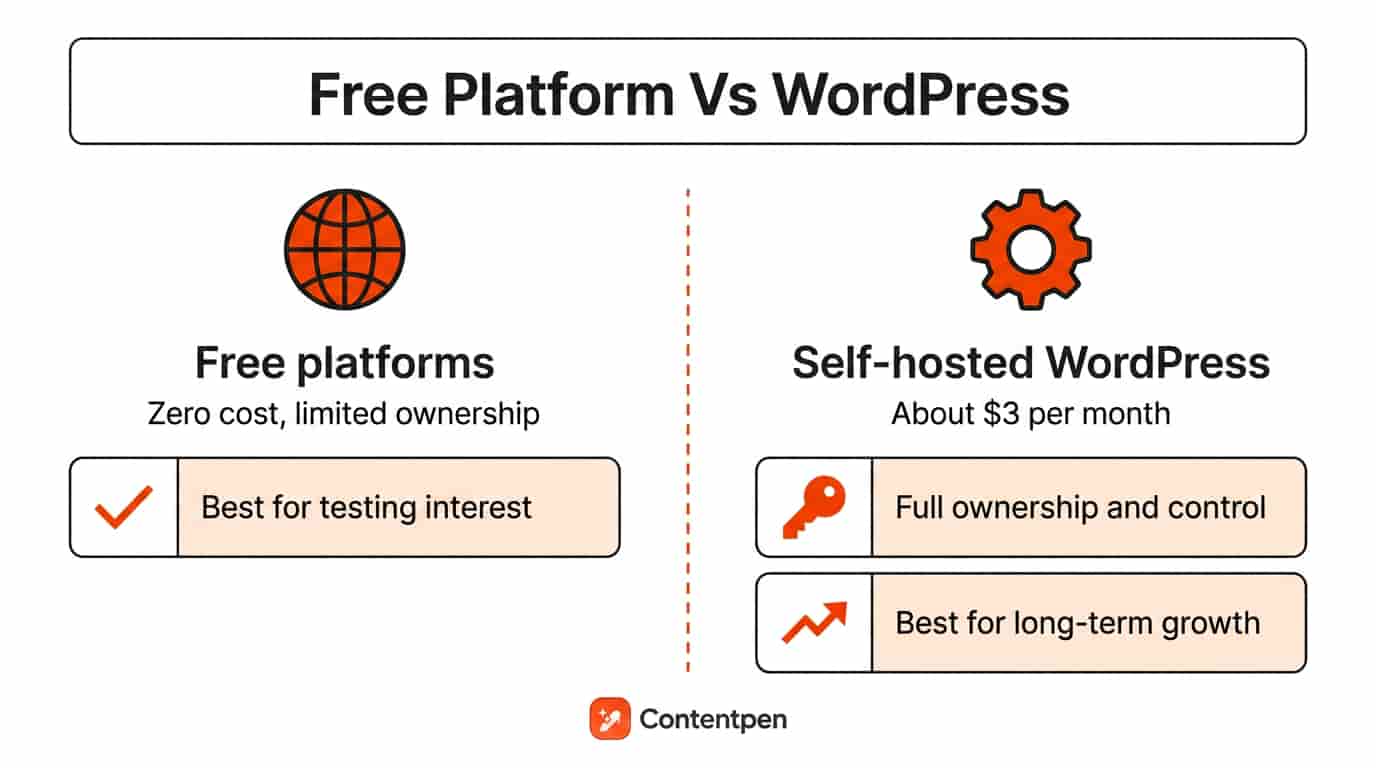 Free Platform Vs WordPress

Free platforms
Zero cost, limited ownership

Best for testing interest

Self-hosted WordPress
About \$3 per month

Full ownership and control

Best for long-term growth

Contentpen